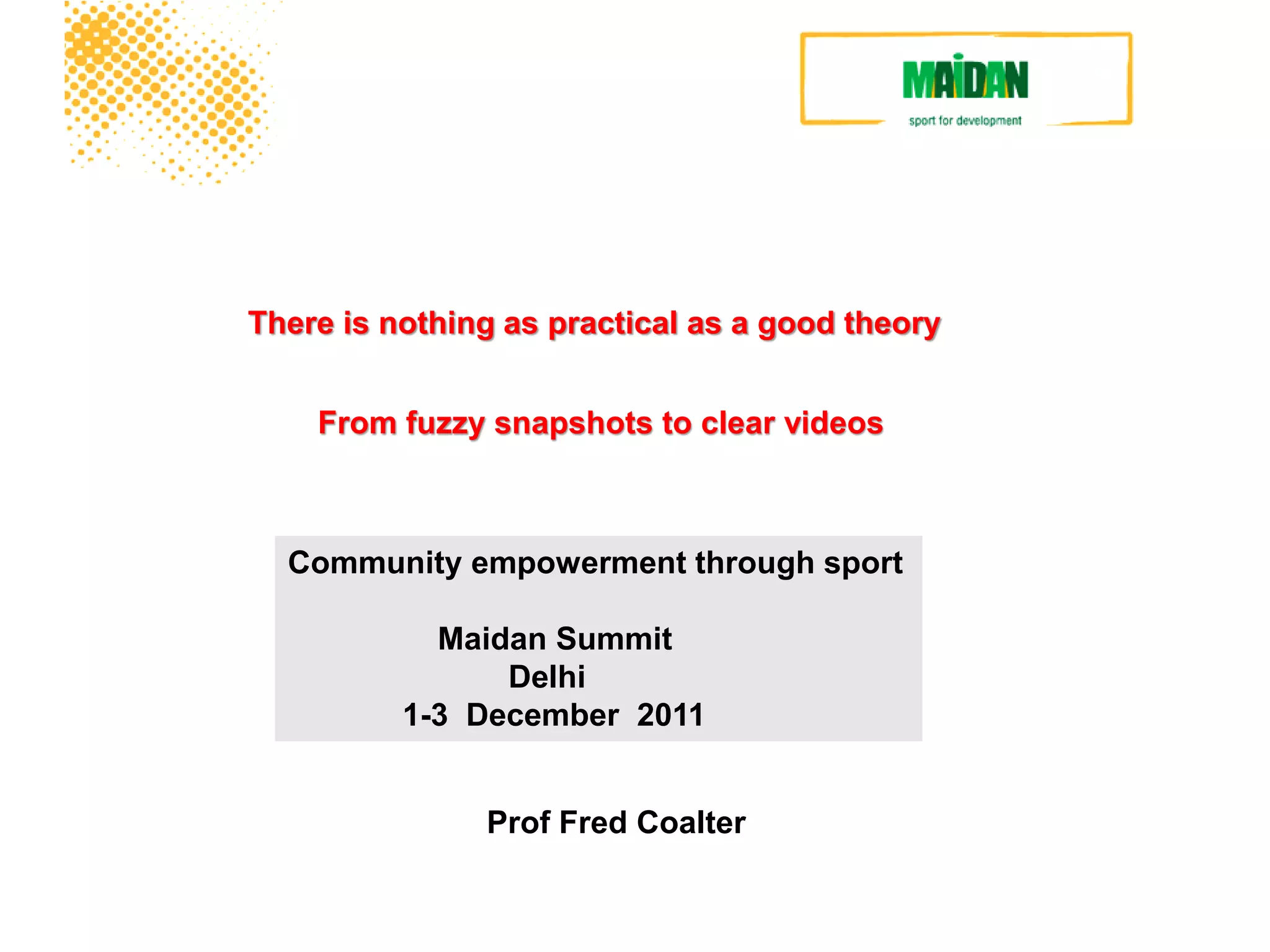 MAIDAN
sport for development

There is nothing as practical as a good theory

From fuzzy snapshots to clear videos

Community empowerment through sport

Maidan Summit
Delhi
1-3 December 2011

Prof Fred Coalter